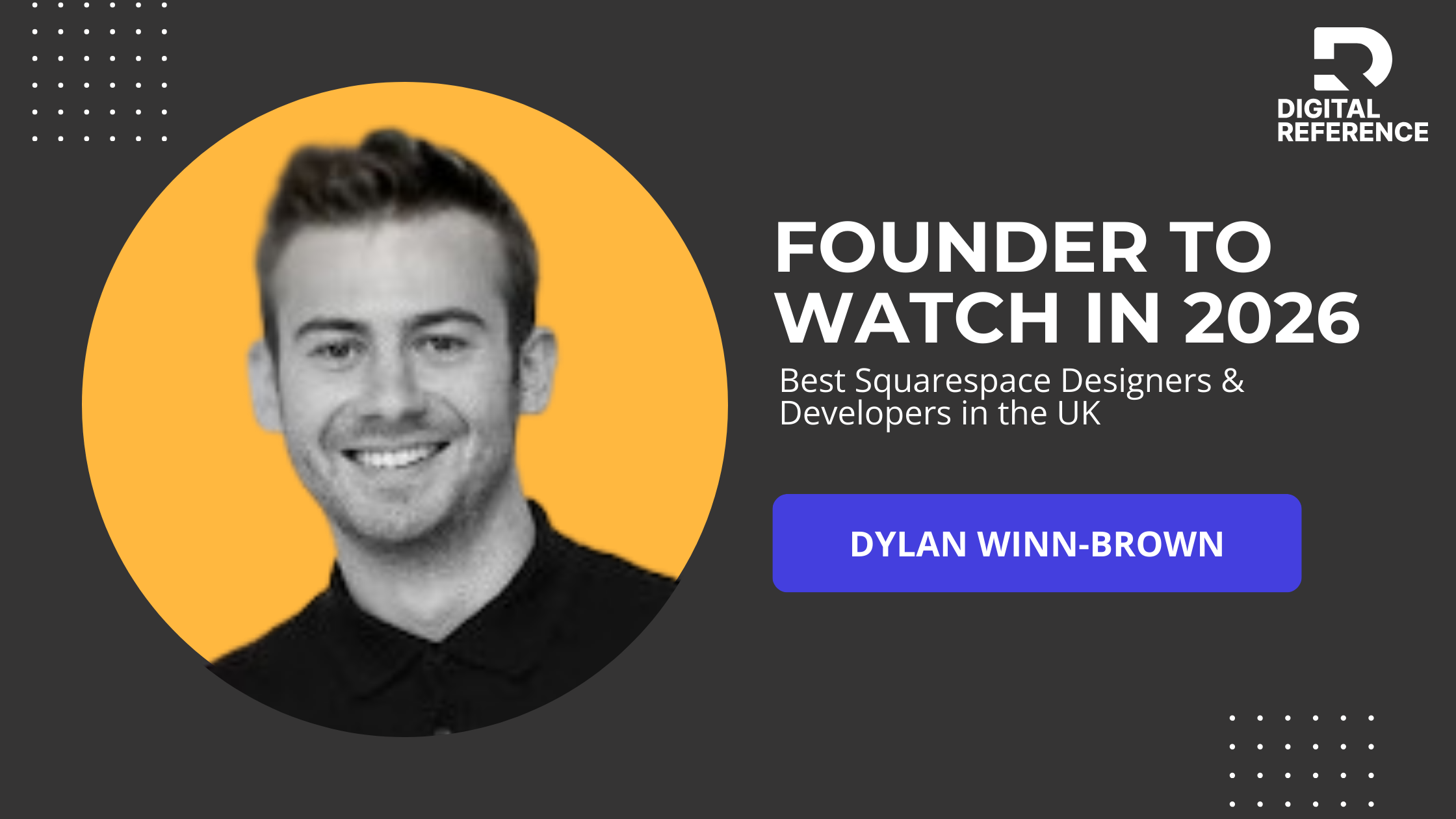 DIGITAL REFERENCE

FOUNDER TO WATCH IN 2026

Best Squarespace Designers & Developers in the UK

DYLAN WINN-BROWN